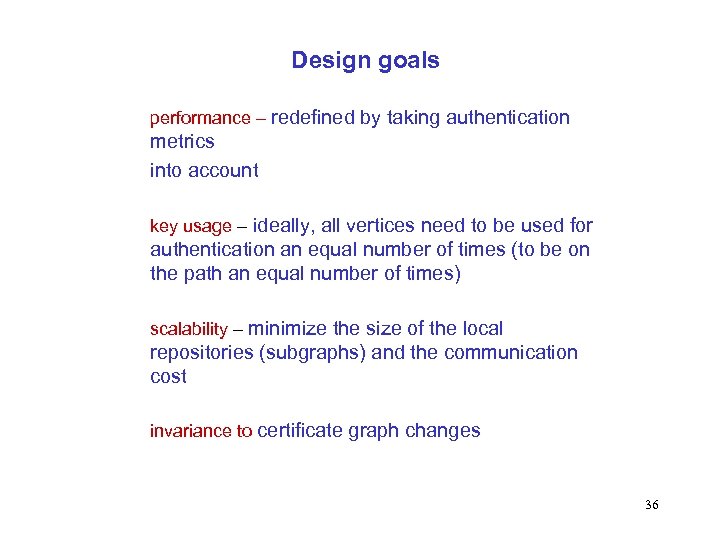 Design goals

performance – redefined by taking authentication metrics

into account

key usage – ideally, all vertices need to be used for authentication an equal number of times (to be on the path an equal number of times)

scalability – minimize the size of the local repositories (subgraphs) and the communication cost

invariance to certificate graph changes

36